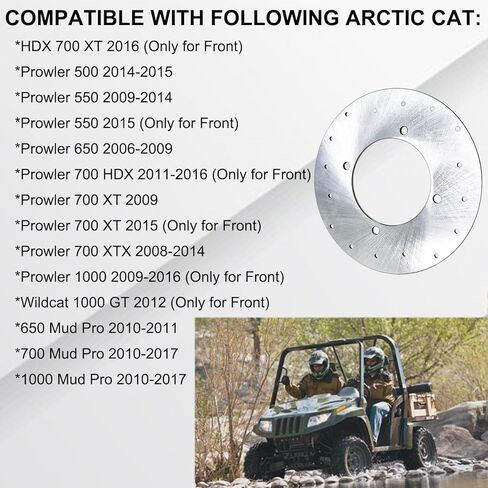 COMPATIBLE WITH FOLLOWING ARCTIC CAT:

*HDX 700 XT 2016 (Only for Front)

*Prowler 500 2014-2015

*Prowler 550 2009-2014

*Prowler 550 2015 (Only for Front)

*Prowler 650 2006-2009

*Prowler 700 HDX 2011-2016 (Only for Front)

*Prowler 700 XT 2009

*Prowler 700 XT 2015 (Only for Front)

*Prowler 700 XTX 2008-2014

*Prowler 1000 2009-2016 (Only for Front)

*Wildcat 1000 GT 2012 (Only for Front)

*650 Mud Pro 2010-2011

*700 Mud Pro 2010-2017

*1000 Mud Pro 2010-2017